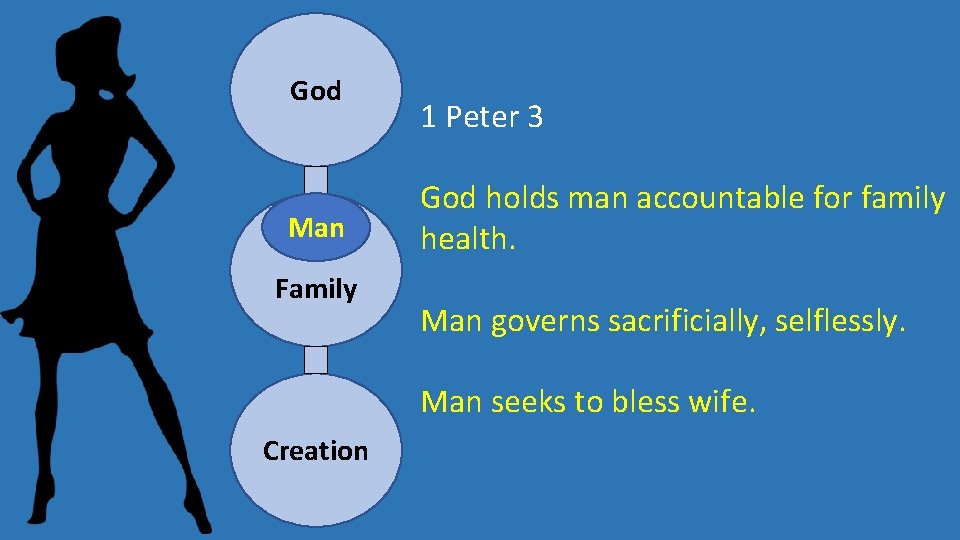 God

Man

Family

Creation

1 Peter 3

God holds man accountable for family health.

Man governs sacrificially, selflessly.

Man seeks to bless wife.